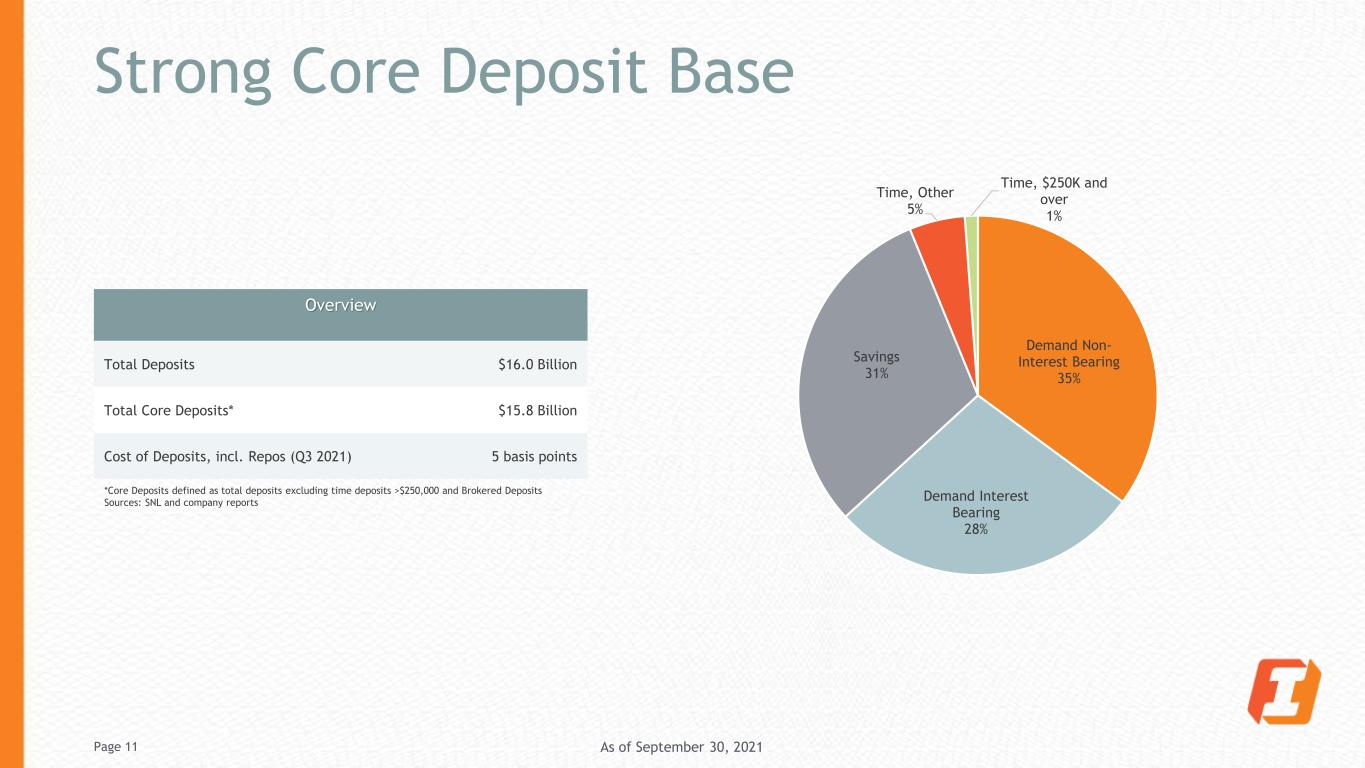 Strong Core Deposit Base

| Overview | |
|---|---|
| Total Deposits | \$16.0 Billion |
| Total Core Deposits* | \$15.8 Billion |
| Cost of Deposits, incl. Repos (Q3 2021) | 5 basis points |

*Core Deposits defined as total deposits excluding time deposits >\$250,000 and Brokered Deposits
Sources: SNL and company reports

Time, Other
5%

Time, \$250K and over
1%

Demand Non-Interest Bearing
35%

Demand Interest Bearing
28%

Savings
31%

Page 11

As of September 30, 2021